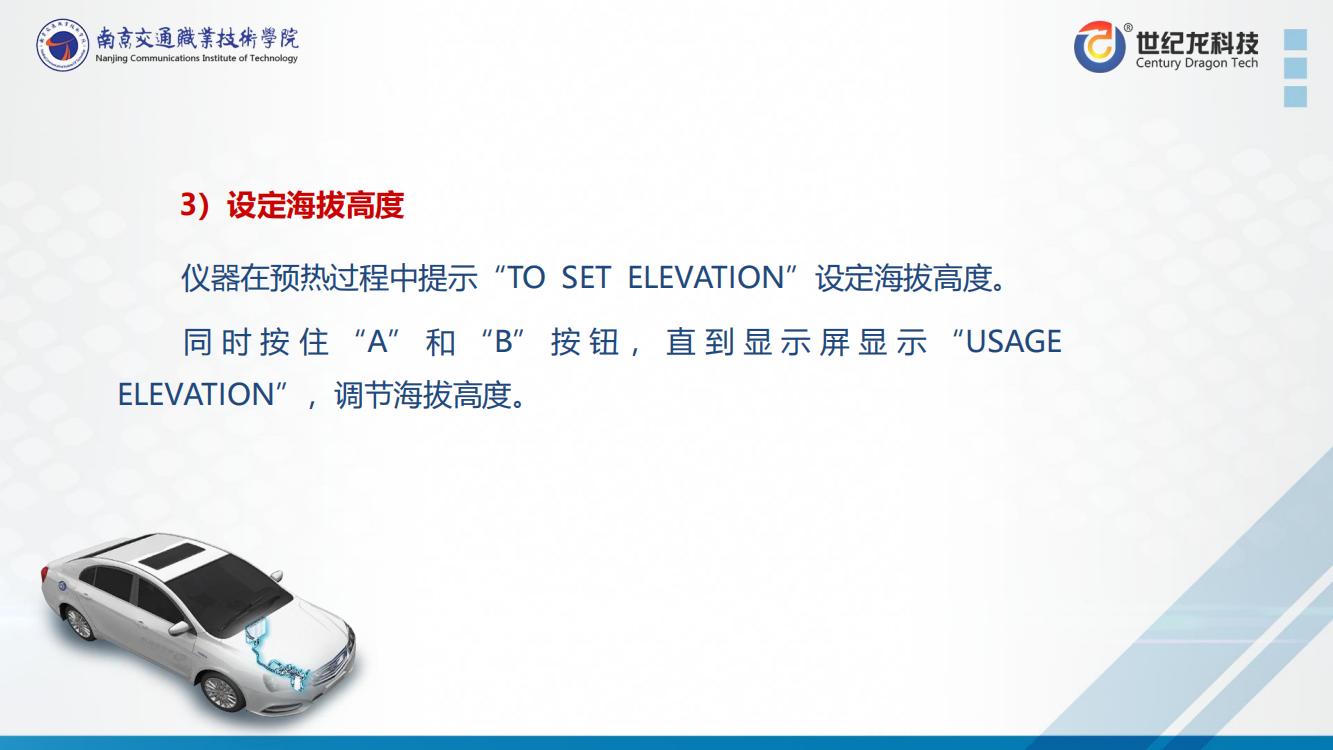 南京交通職業技術學院
Nanjing Communications Institute of Technology

世纪龙科技
Century Dragon Tech

3）设定海拔高度

仪器在预热过程中提示“TO SET ELEVATION”设定海拔高度。

同时按住“A”和“B”按钮，直到显示屏显示“USAGE ELEVATION”，调节海拔高度。